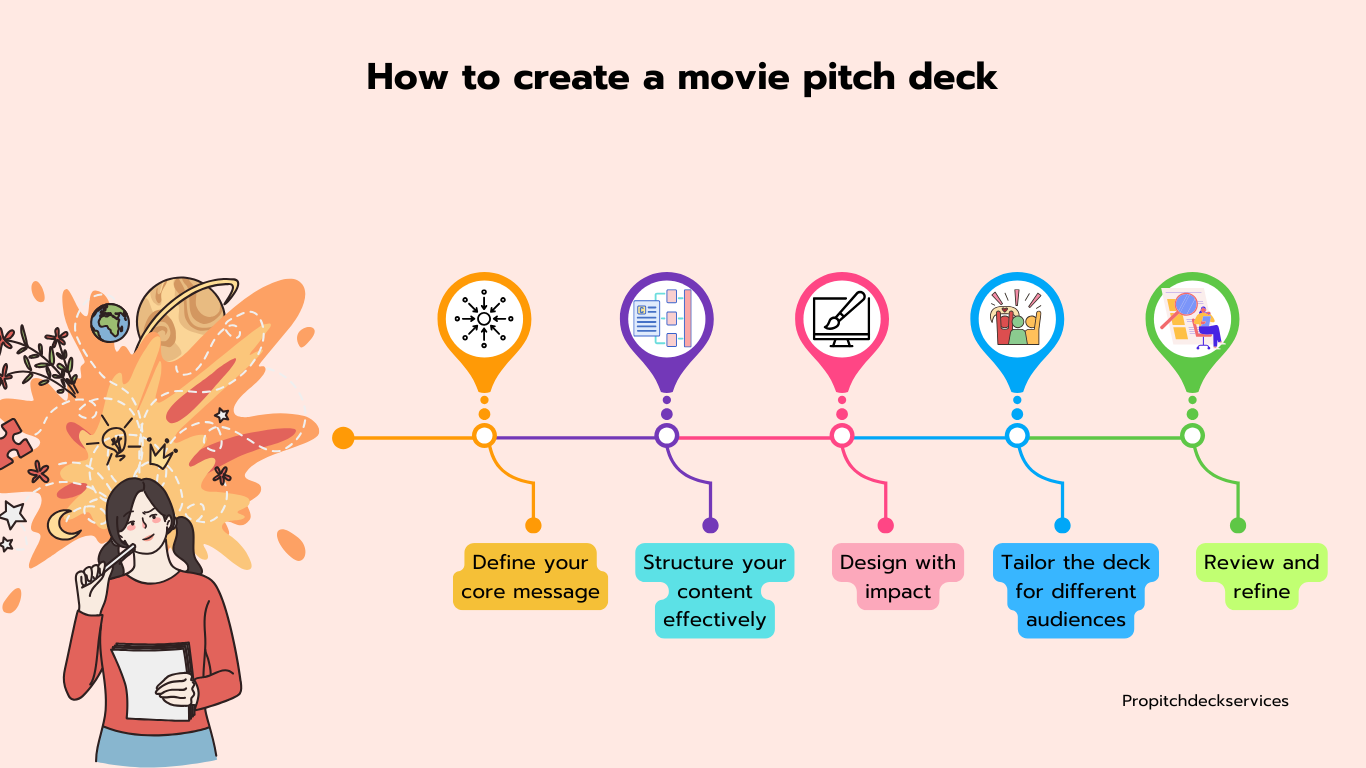 How to create a movie pitch deck

Define your core message

Structure your content effectively

Design with impact

Tailor the deck for different audiences

Review and refine

Propitchdeckservices